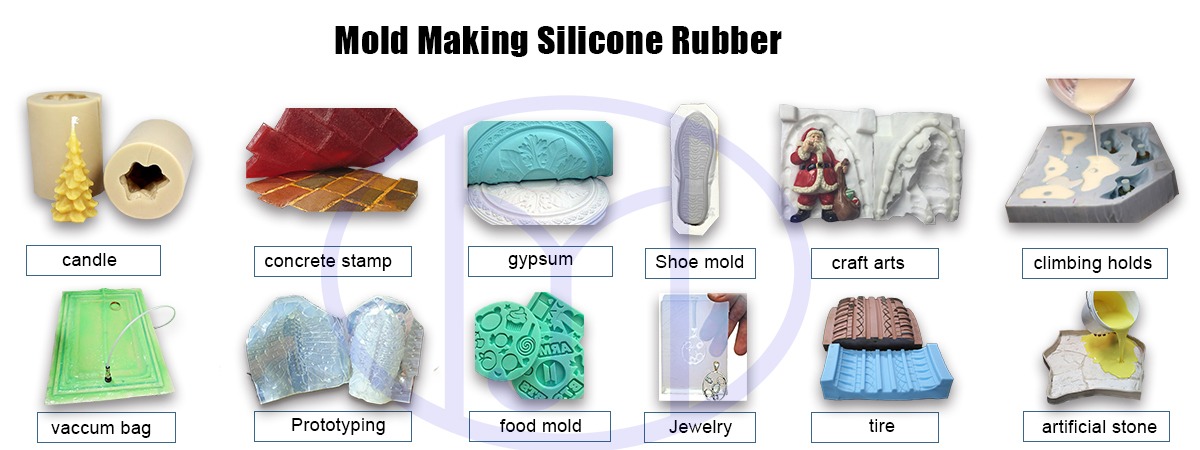 Mold Making Silicone Rubber

candle

concrete stamp

gypsum

Shoe mold

craft arts

climbing holds

vaccum bag

Prototyping

food mold

Jewelry

tire

artificial stone